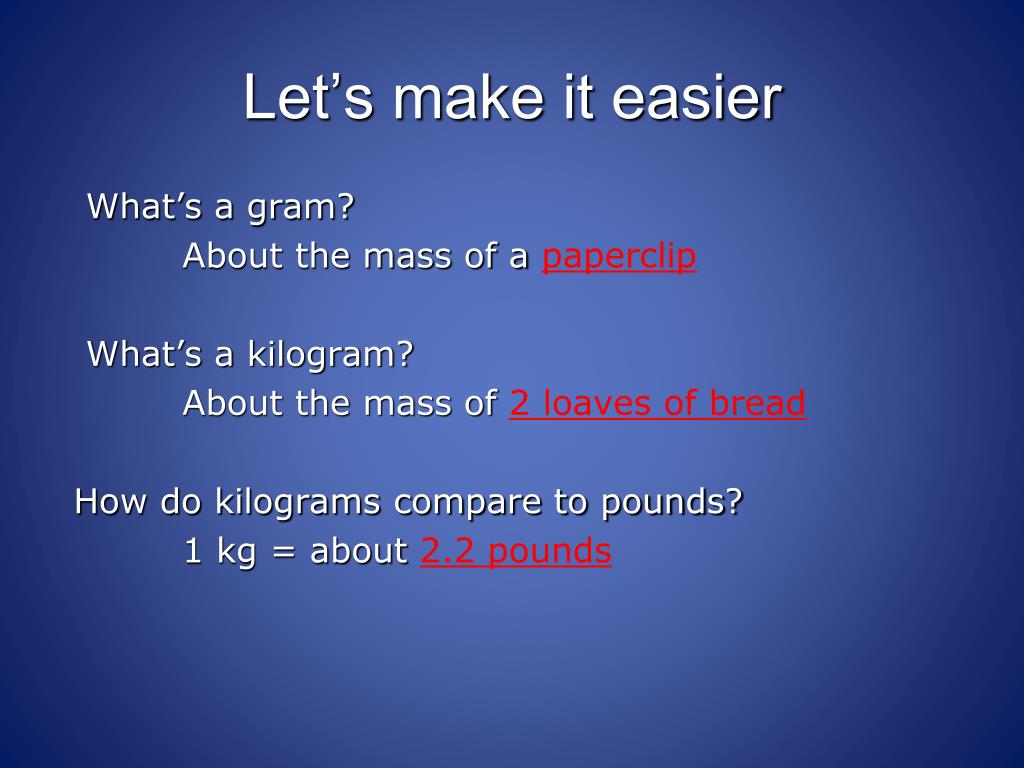 Let’s make it easier

What’s a gram?
About the mass of a paperclip

What’s a kilogram?
About the mass of 2 loaves of bread

How do kilograms compare to pounds?
1 kg = about 2.2 pounds